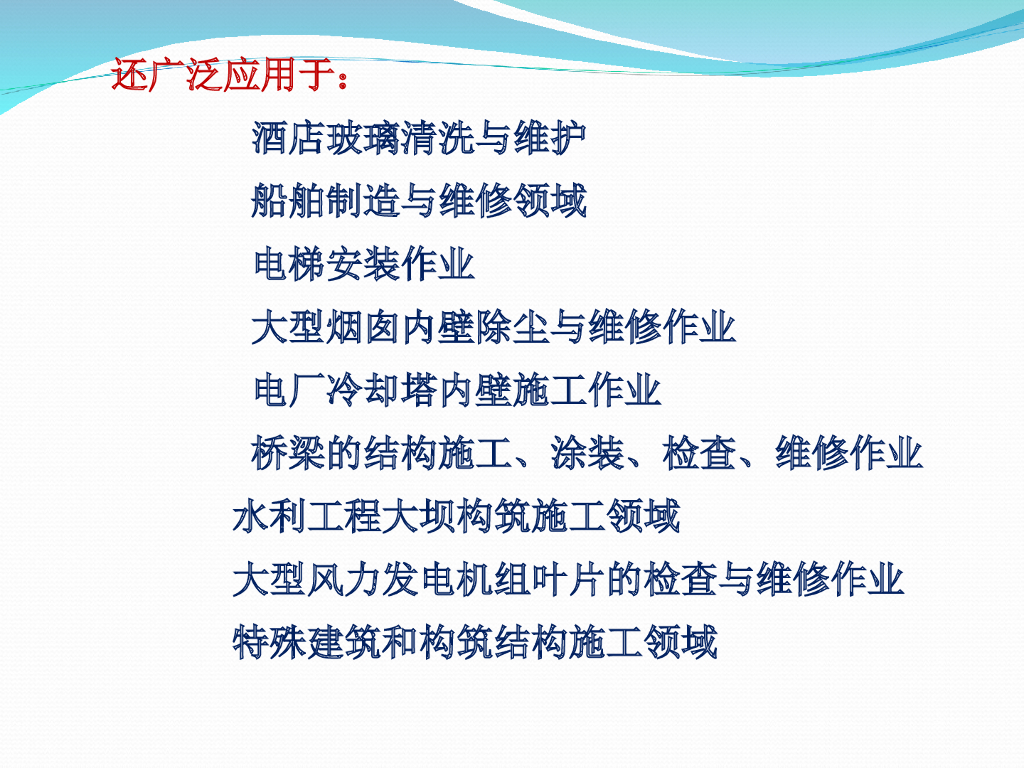 还广泛应用于：

酒店玻璃清洗与维护

船舶制造与维修领域

电梯安装作业

大型烟囱内壁除尘与维修作业

电厂冷却塔内壁施工作业

桥梁的结构施工、涂装、检查、维修作业

水利工程大坝构筑施工领域

大型风力发电机组叶片的检查与维修作业

特殊建筑和构筑结构施工领域